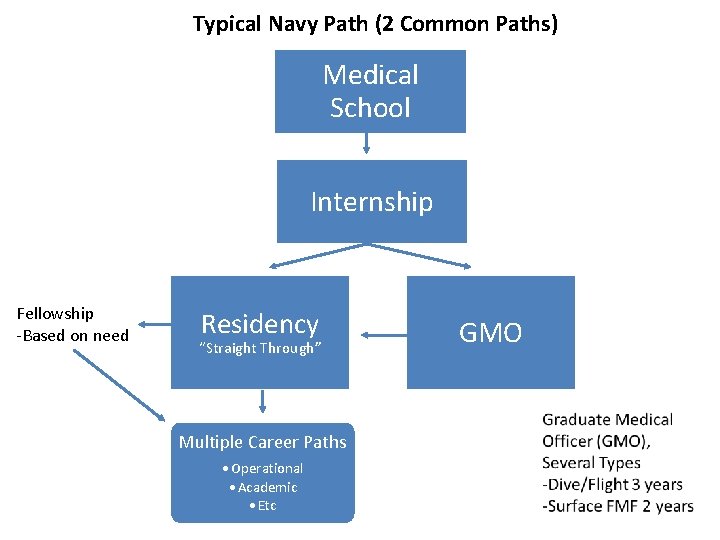 Typical Navy Path (2 Common Paths)

Medical School

Internship

Fellowship
-Based on need

Residency
"Straight Through"

GMO

Multiple Career Paths
• Operational
• Academic
• Etc

Graduate Medical Officer (GMO), Several Types
-Dive/Flight 3 years
-Surface FMF 2 years